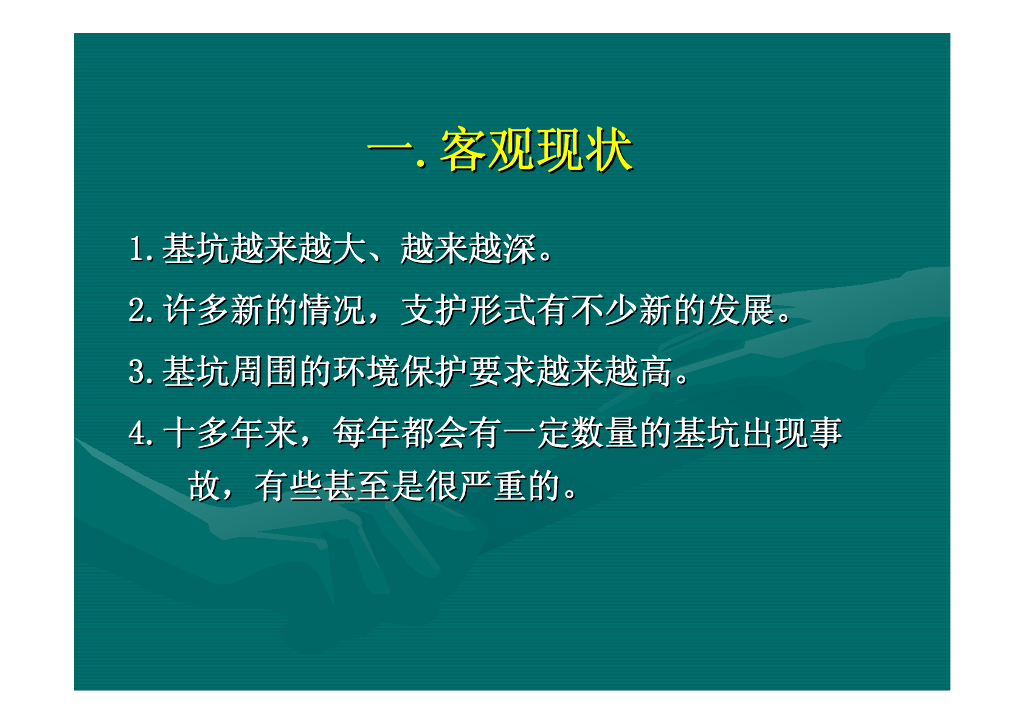 一.客观现状

1.基坑越来越大、越来越深。

2.许多新的情况，支护形式有不少新的发展。

3.基坑周围的环境保护要求越来越高。

4.十多年来，每年都会有一定数量的基坑出现事故，有些甚至是很严重的。